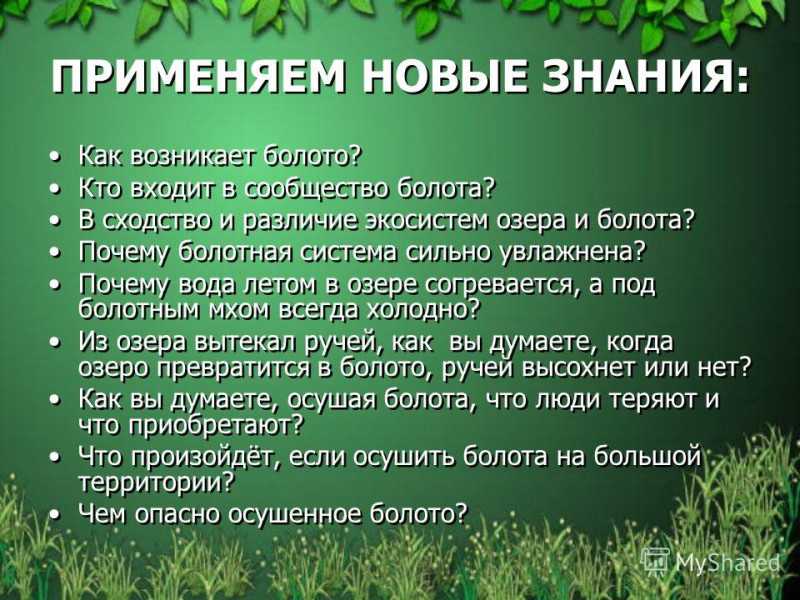 ПРИМЕНЯЕМ НОВЫЕ ЗНАНИЯ:

• Как возникает болото?
• Кто входит в сообщество болота?
• В сходство и различие экосистем озера и болота?
• Почему болотная система сильно увлажнена?
• Почему вода летом в озере согревается, а под болотным мхом всегда холодно?
• Из озера вытекал ручей, как  вы думаете, когда озеро превратится в болото, ручей высохнет или нет?
• Как вы думаете, осушая болота, что люди теряют и что приобретают?
• Что произойдёт, если осушить болота на большой территории?
• Чем опасно осушенное болото?

MyShared